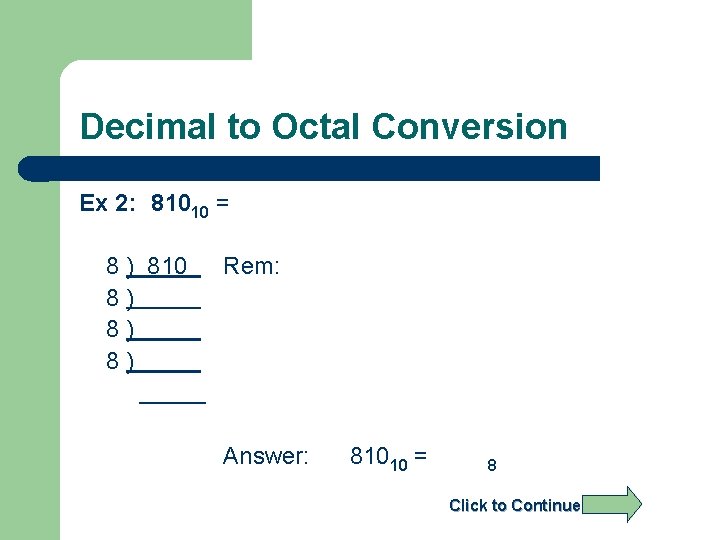 Decimal to Octal Conversion

Ex 2: $810_{10}$ =

8 ) 810 Rem:
8 )
8 )
8 )

Answer: $810_{10}$ = $_8$

Click to Continue